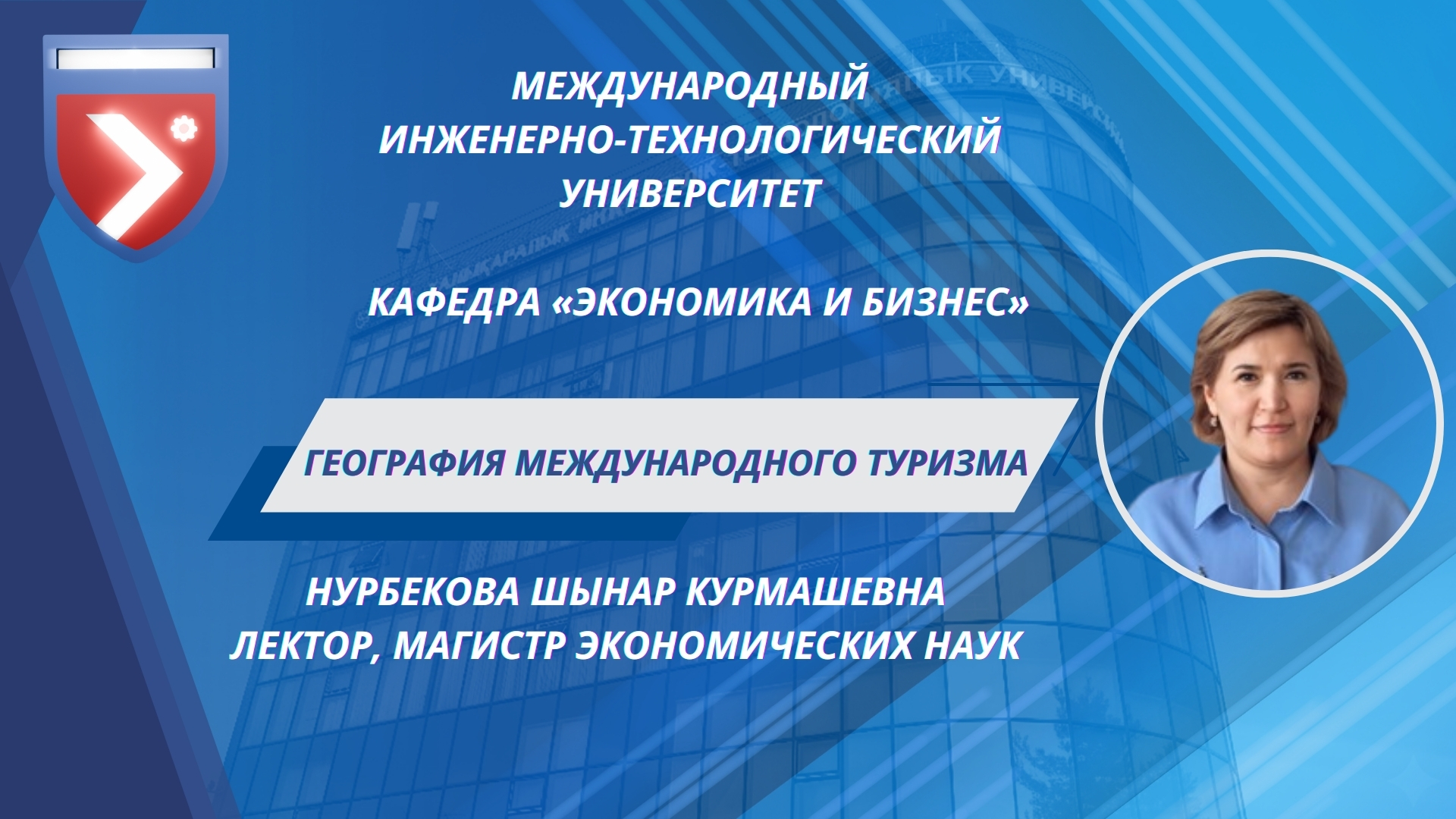 МЕЖДУНАРОДНЫЙ ИНЖЕНЕРНО-ТЕХНОЛОГИЧЕСКИЙ УНИВЕРСИТЕТ

КАФЕДРА «ЭКОНОМИКА И БИЗНЕС»

ГЕОГРАФИЯ МЕЖДУНАРОДНОГО ТУРИЗМА

НУРБЕКОВА ШЫНАР КУРМАШЕВНА
ЛЕКТОР, МАГИСТР ЭКОНОМИЧЕСКИХ НАУК